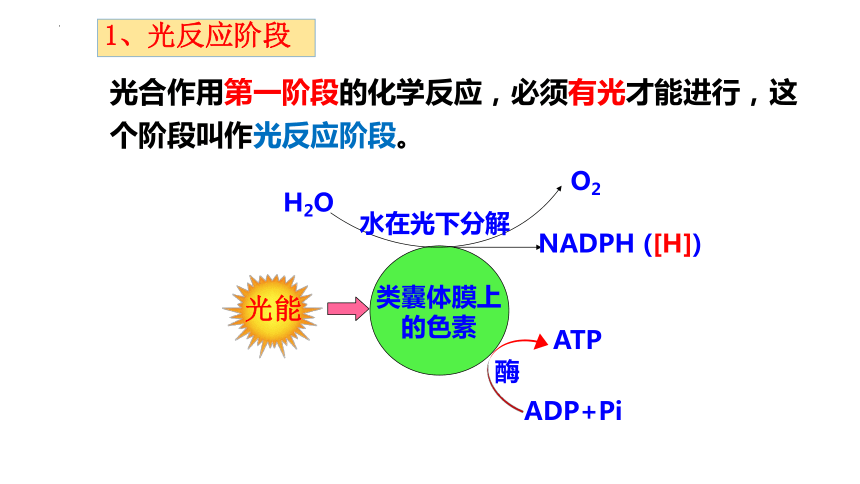 1、光反应阶段

光合作用第一阶段的化学反应，必须有光才能进行，这个阶段叫作光反应阶段。

$H_2O$

水在光下分解

$O_2$

NADPH ([H])

光能

类囊体膜上的色素

ATP

酶

ADP+Pi